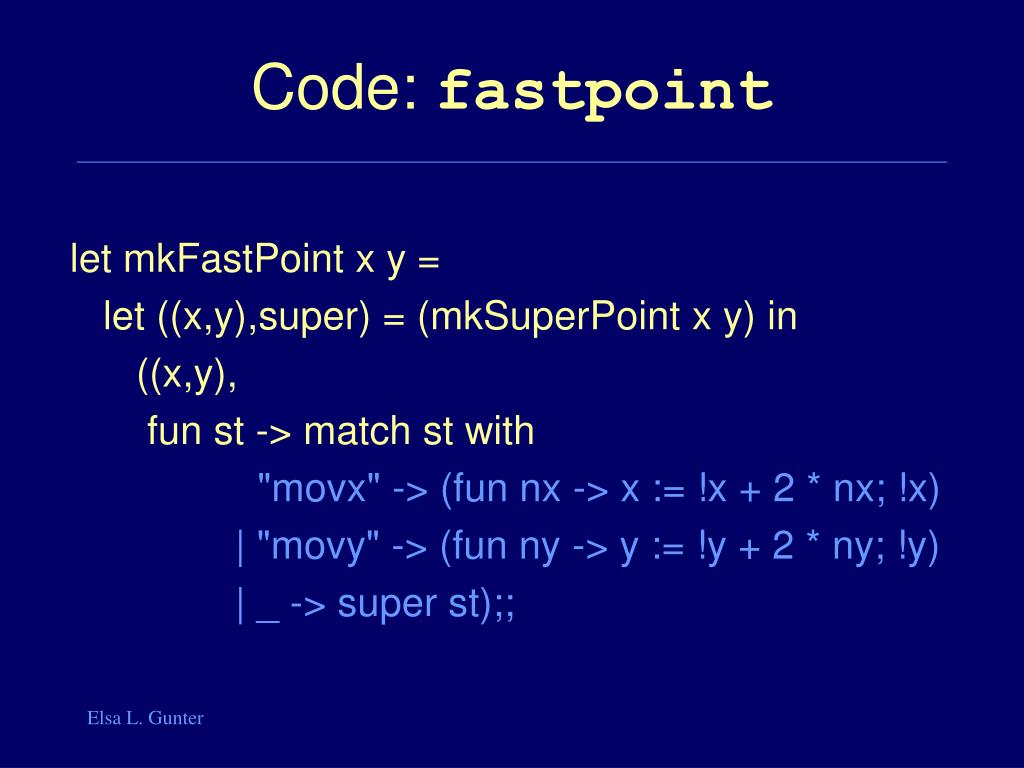 Code: fastpoint

let mkFastPoint x y =
let ((x,y),super) = (mkSuperPoint x y) in
((x,y),
fun st -> match st with
"movx" -> (fun nx -> x := !x + 2 * nx; !x)
| "movy" -> (fun ny -> y := !y + 2 * ny; !y)
| _ -> super st);;

Elsa L. Gunter